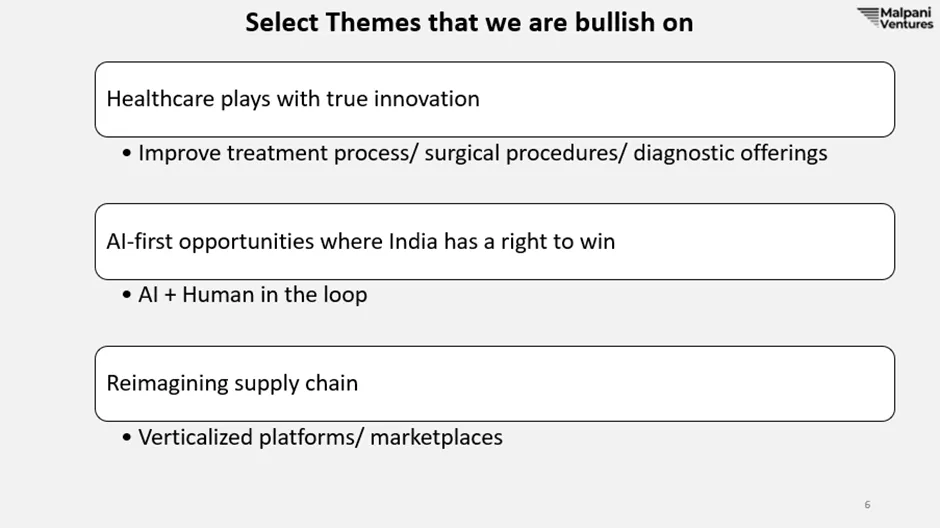 Select Themes that we are bullish on

Malpani Ventures

Healthcare plays with true innovation

• Improve treatment process/ surgical procedures/ diagnostic offerings

AI-first opportunities where India has a right to win

• AI + Human in the loop

Reimagining supply chain

• Verticalized platforms/ marketplaces

6